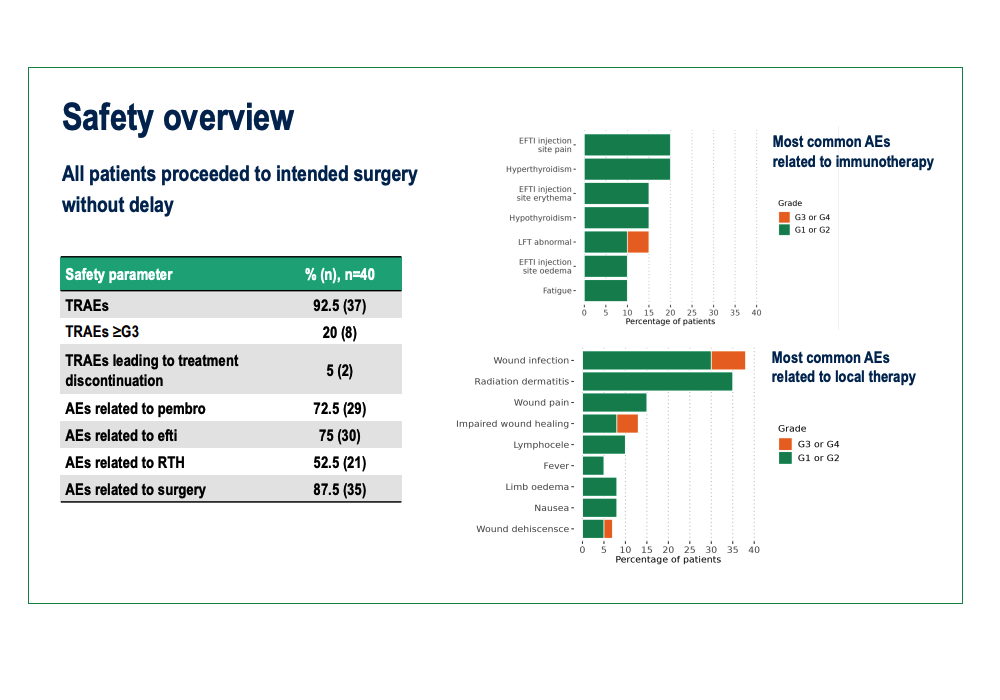 Safety overview

All patients proceeded to intended surgery without delay

| Safety parameter | % (n), n=40 |
|---|---|
| TRAEs | 92.5 (37) |
| TRAEs ≥G3 | 20 (8) |
| TRAEs leading to treatment discontinuation | 5 (2) |
| AEs related to pembro | 72.5 (29) |
| AEs related to efti | 75 (30) |
| AEs related to RTH | 52.5 (21) |
| AEs related to surgery | 87.5 (35) |

EFTI injection site pain
Hyperthyroidism
EFTI injection site erythema
Hypothyroidism
LFT abnormal
EFTI injection site oedema
Fatigue
0 5 10 15 20 25 30 35 40
Percentage of patients

Most common AEs related to immunotherapy

Grade
G3 or G4
G1 or G2

Wound infection
Radiation dermatitis
Wound pain
Impaired wound healing
Lymphocele
Fever
Limb oedema
Nausea
Wound dehiscensce
0 5 10 15 20 25 30 35 40
Percentage of patients

Most common AEs related to local therapy

Grade
G3 or G4
G1 or G2